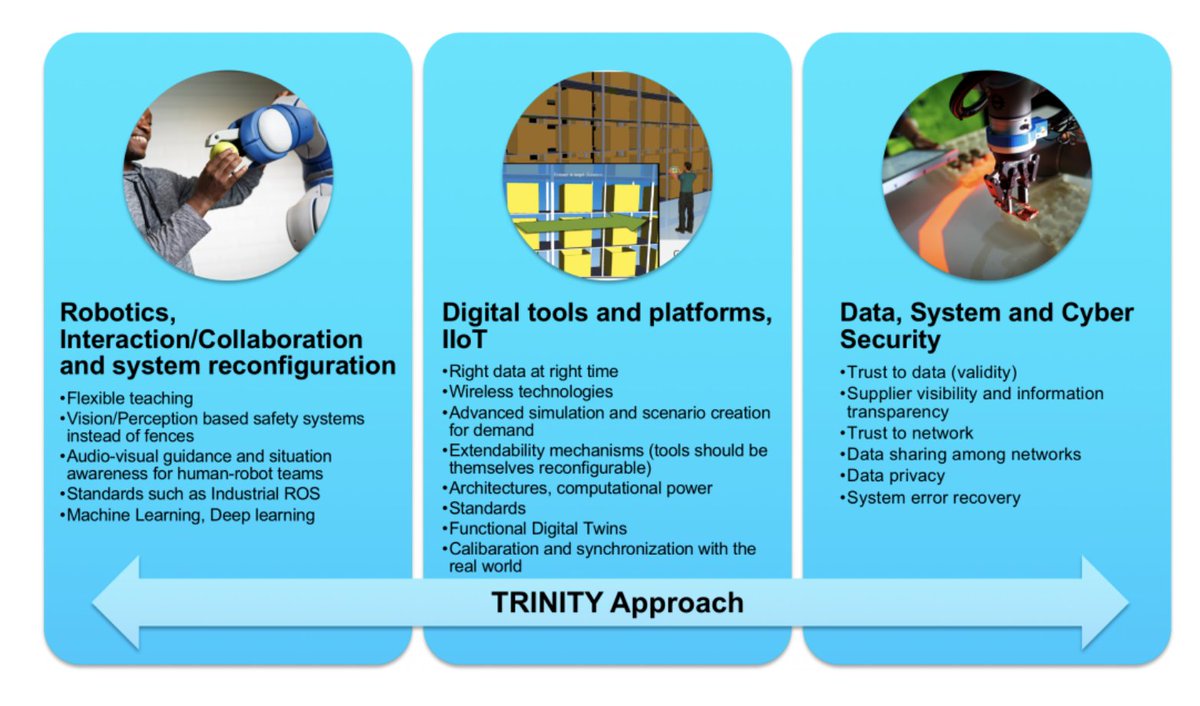 Robotics, Interaction/Collaboration and system reconfiguration

•Flexible teaching
•Vision/Perception based safety systems instead of fences
•Audio-visual guidance and situation awareness for human-robot teams
•Standards such as Industrial ROS
•Machine Learning, Deep learning

Digital tools and platforms, IIoT

•Right data at right time
•Wireless technologies
•Advanced simulation and scenario creation for demand
•Extendability mechanisms (tools should be themselves reconfigurable)
•Architectures, computational power
•Standards
•Functional Digital Twins
•Calibaration and synchronization with the real world

Data, System and Cyber Security

•Trust to data (validity)
•Supplier visibility and information transparency
•Trust to network
•Data sharing among networks
•Data privacy
•System error recovery

TRINITY Approach